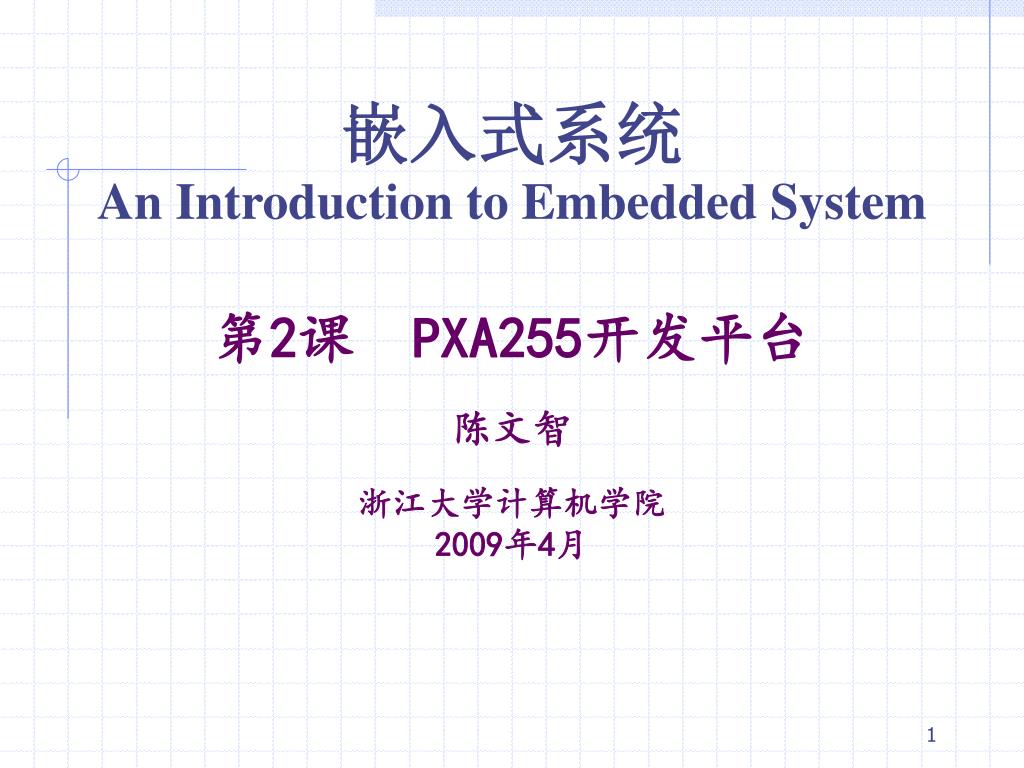 嵌入式系统
An Introduction to Embedded System

第2课 PXA255开发平台

陈文智

浙江大学计算机学院
2009年4月

1